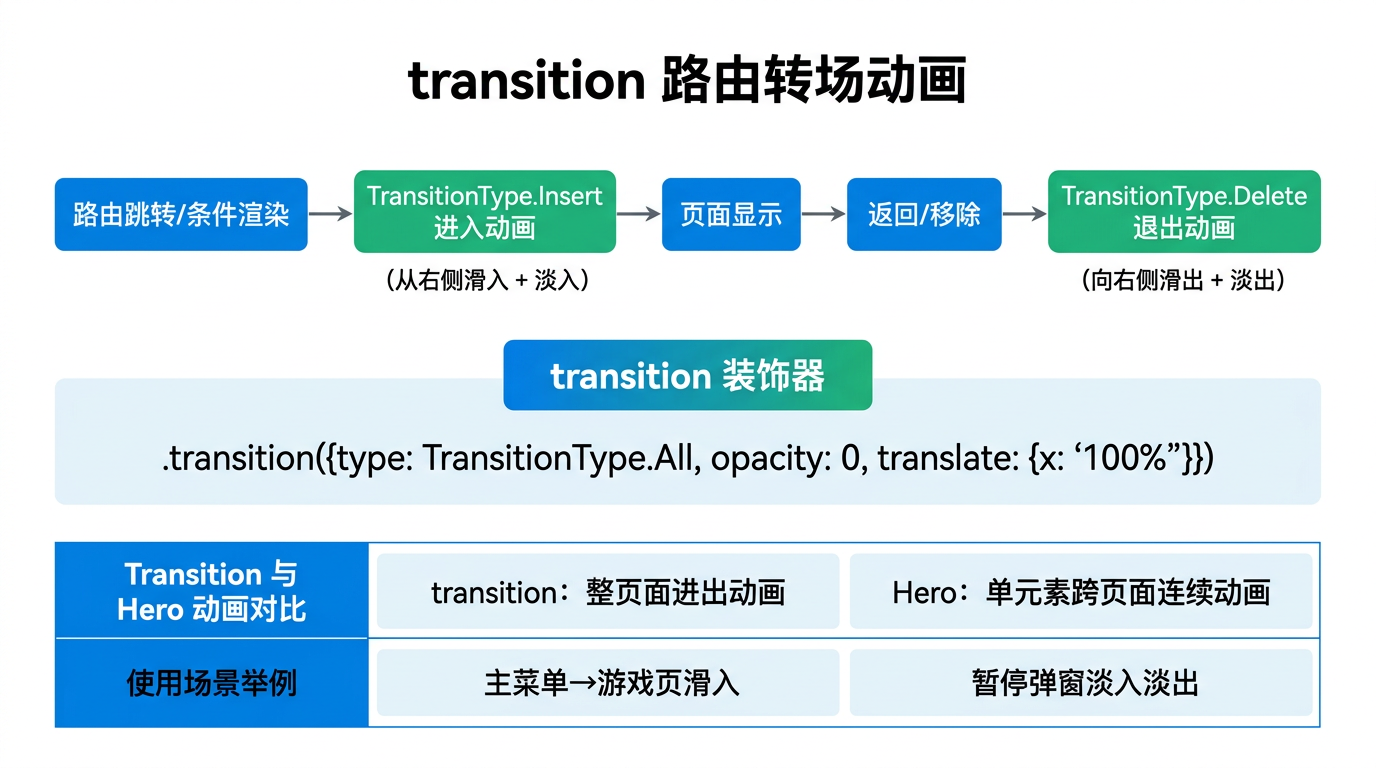 transition 路由转场动画

路由跳转/条件渲染 → TransitionType.Insert 进入动画 → 页面显示 → 返回/移除 → TransitionType.Delete 退出动画

（从右侧滑入 + 淡入）

（向右侧滑出 + 淡出）

transition 装饰器

.transition({type: TransitionType.All, opacity: 0, translate: {x: ‘100%”}})

| Transition 与 Hero 动画对比 | transition：整页面进出动画 | Hero：单元素跨页面连续动画 |
|---|---|---|
| 使用场景举例 | 主菜单→游戏页滑入 | 暂停弹窗淡入淡出 |